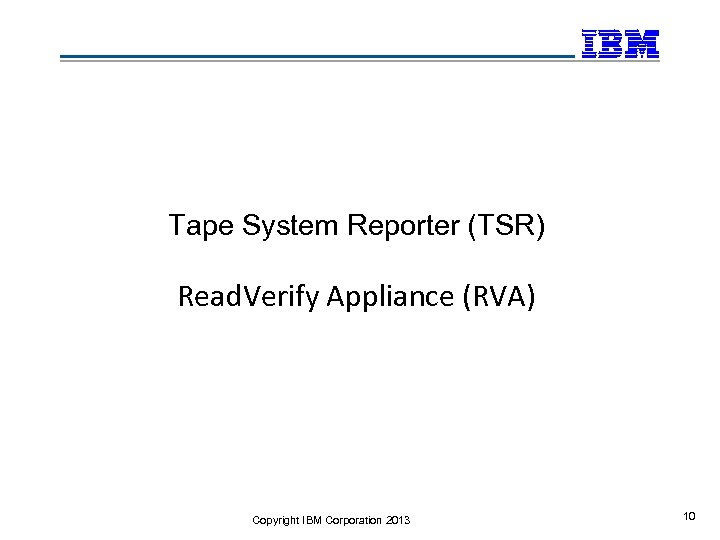 IBM

Tape System Reporter (TSR)

ReadVerify Appliance (RVA)

Copyright IBM Corporation 2013

10